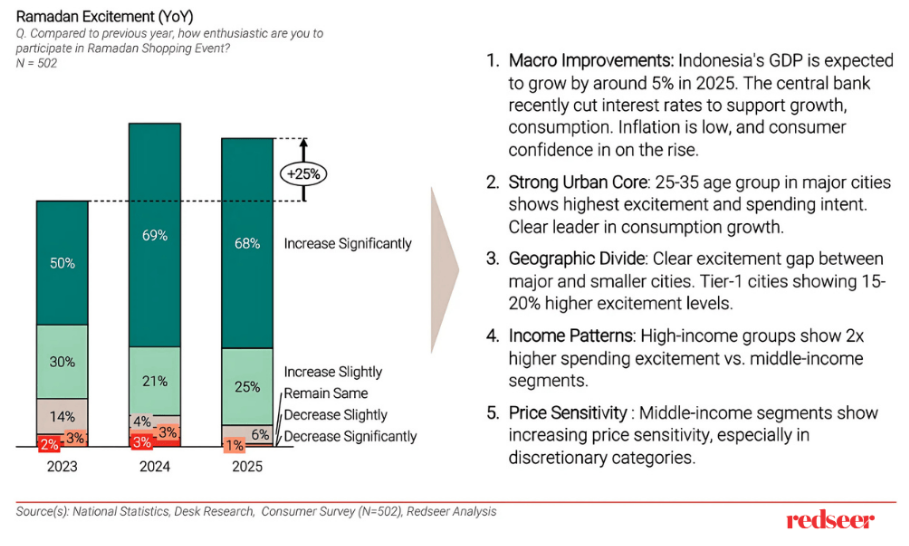 Ramadan Excitement (YoY)
Q. Compared to previous year, how enthusiastic are you to participate in Ramadan Shopping Event?
N = 502

+25%

50%
30%
14%
2%
3%
2023

69%
21%
4%
3%
3%
2024

68%
25%
6%
1%
2025

Increase Significantly
Increase Slightly
Remain Same
Decrease Slightly
Decrease Significantly

1. Macro Improvements: Indonesia's GDP is expected to grow by around 5% in 2025. The central bank recently cut interest rates to support growth, consumption. Inflation is low, and consumer confidence in on the rise.

2. Strong Urban Core: 25-35 age group in major cities shows highest excitement and spending intent. Clear leader in consumption growth.

3. Geographic Divide: Clear excitement gap between major and smaller cities. Tier-1 cities showing 15-20% higher excitement levels.

4. Income Patterns: High-income groups show 2x higher spending excitement vs. middle-income segments.

5. Price Sensitivity : Middle-income segments show increasing price sensitivity, especially in discretionary categories.

Source(s): National Statistics, Desk Research, Consumer Survey (N=502), Redseer Analysis

redseer